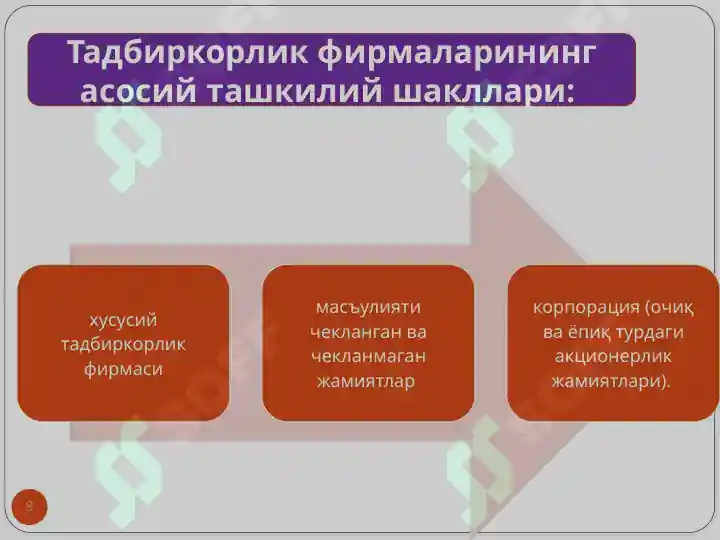 Тадбиркорлик фирмаларининг асосий ташкилий шакллари:

хусусий тадбиркорлик фирмаси

масъулияти чекланган ва чекланмаган жамиятлар

корпорация (очиқ ва ёпиқ турдаги акционерлик жамиятлари).

8